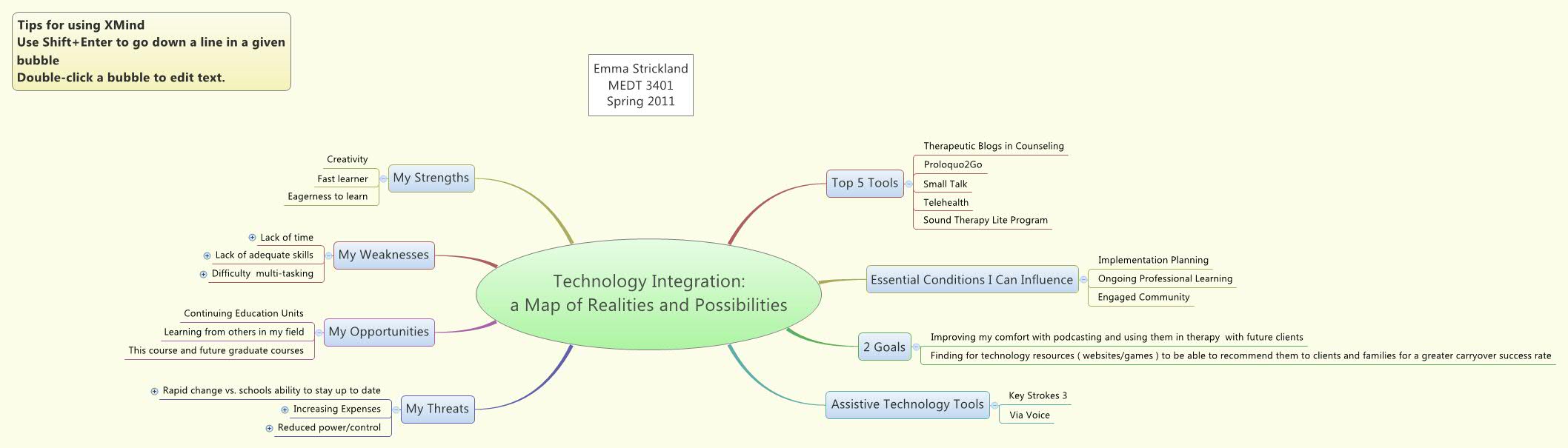 Tips for using XMind
Use Shift+Enter to go down a line in a given bubble
Double-click a bubble to edit text.

Emma Strickland
MEDT 3401
Spring 2011

Technology Integration:
a Map of Realities and Possibilities

My Strengths
Creativity
Fast learner
Eagerness to learn

My Weaknesses
Lack of time
Lack of adequate skills
Difficulty multi-tasking

My Opportunities
Continuing Education Units
Learning from others in my field
This course and future graduate courses

My Threats
Rapid change vs. schools ability to stay up to date
Increasing Expenses
Reduced power/control

Top 5 Tools
Therapeutic Blogs in Counseling
Proloquo2Go
Small Talk
Telehealth
Sound Therapy Lite Program

Essential Conditions I Can Influence
Implementation Planning
Ongoing Professional Learning
Engaged Community

2 Goals
Improving my comfort with podcasting and using them in therapy with future clients
Finding for technology resources ( websites/games ) to be able to recommend them to clients and families for a greater carryover success rate

Assistive Technology Tools
Key Strokes 3
Via Voice